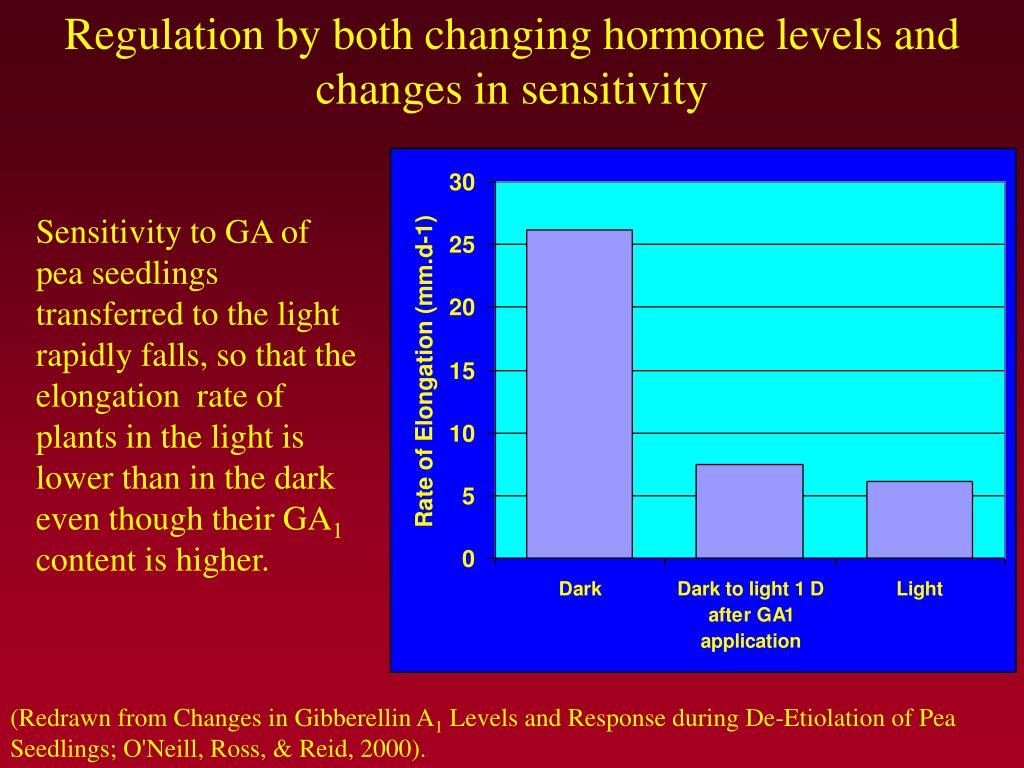 Regulation by both changing hormone levels and changes in sensitivity

Sensitivity to GA of pea seedlings transferred to the light rapidly falls, so that the elongation rate of plants in the light is lower than in the dark even though their $GA_1$ content is higher.

Rate of Elongation (mm.d-1)

30
25
20
15
10
5
0

Dark
Dark to light 1 D after GA1 application
Light

(Redrawn from Changes in Gibberellin $A_1$ Levels and Response during De-Etiolation of Pea Seedlings; O'Neill, Ross, & Reid, 2000).